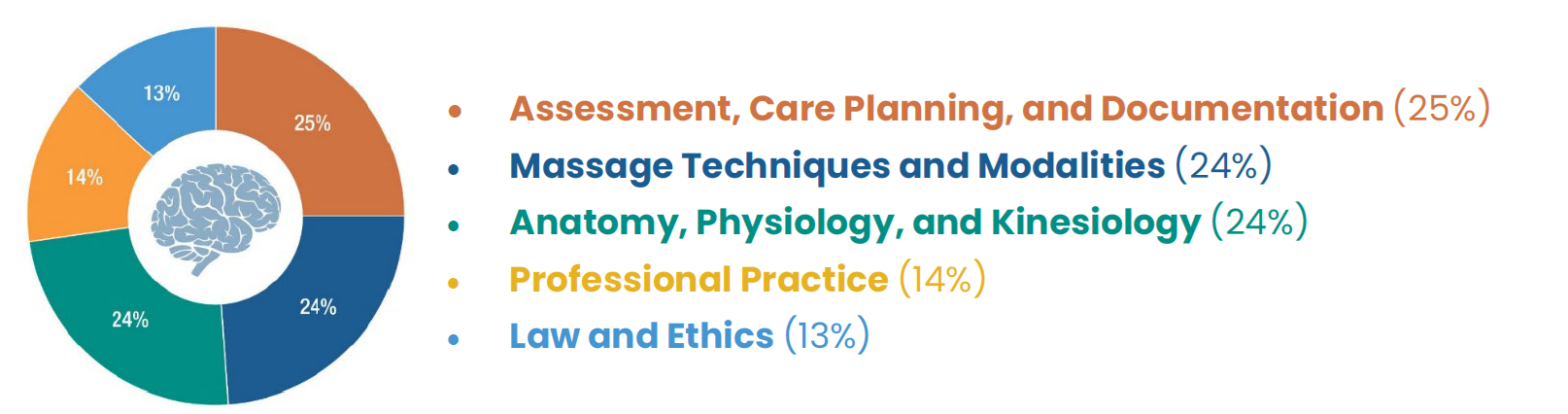 13%
25%
14%
24%
24%

- Assessment, Care Planning, and Documentation (25%)
- Massage Techniques and Modalities (24%)
- Anatomy, Physiology, and Kinesiology (24%)
- Professional Practice (14%)
- Law and Ethics (13%)